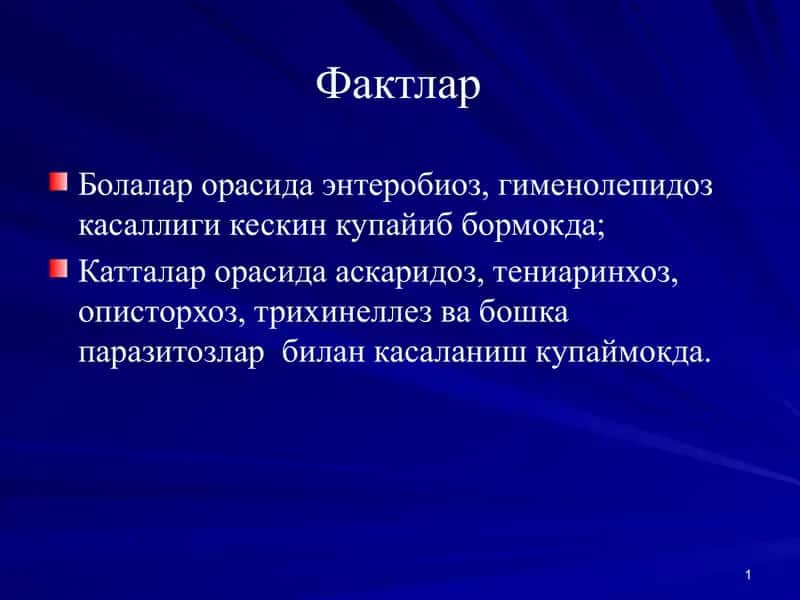 Фактлар

Болалар орасида энтеробиоз, гименолепидоз касаллиги кескин купайиб бормокда;

Катталар орасида аскаридоз, тениаринхоз, описторхоз, трихинеллез ва бошка паразитозлар  билан касаланиш купаймокда.

1